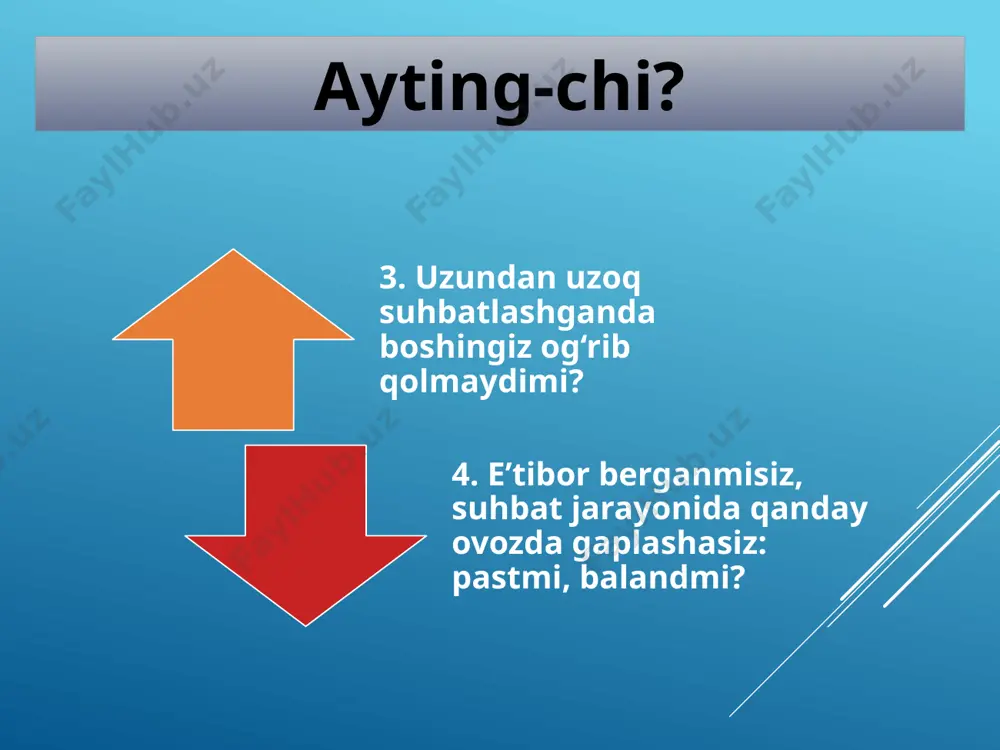 Ayting-chi?

3. Uzundan uzoq suhbatlashganda boshingiz og‘rib qolmaydimi?

4. E’tibor berganmisiz, suhbat jarayonida qanday ovozda gaplashasiz: pastmi, balandmi?

FaylHub.uz